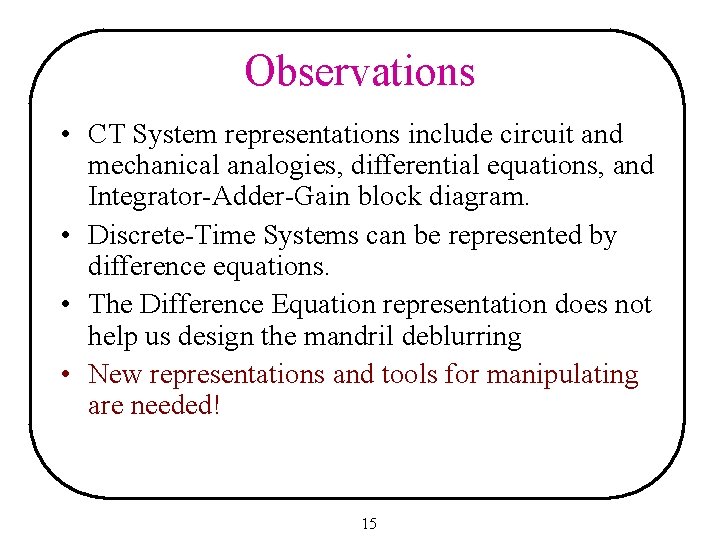 Observations

• CT System representations include circuit and mechanical analogies, differential equations, and Integrator-Adder-Gain block diagram.

• Discrete-Time Systems can be represented by difference equations.

• The Difference Equation representation does not help us design the mandril deblurring

• New representations and tools for manipulating are needed!

15